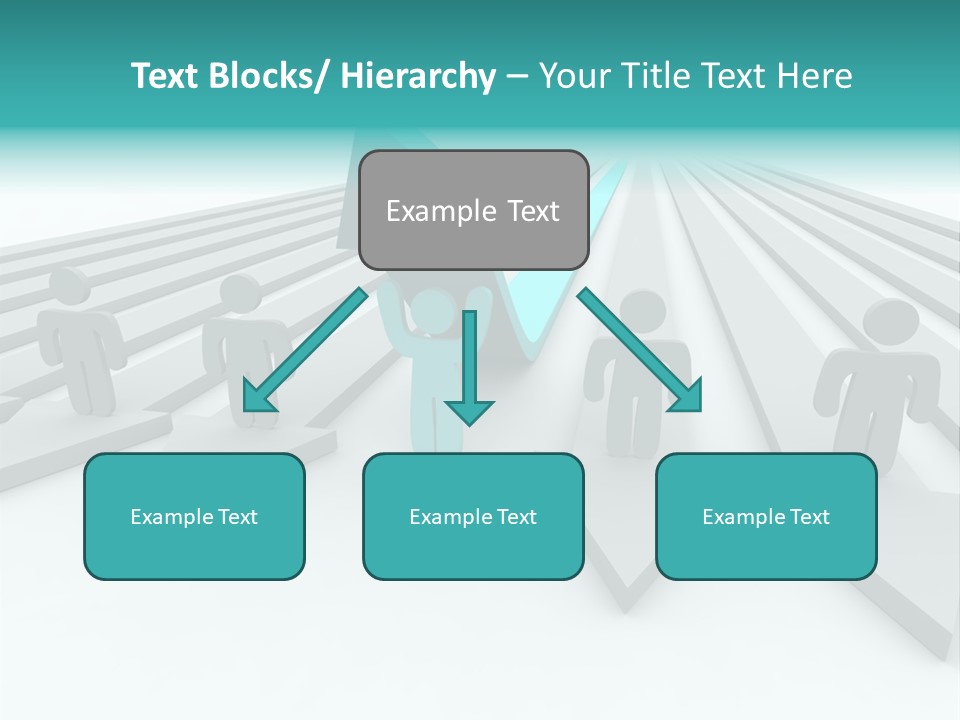 Text Blocks/ Hierarchy – Your Title Text Here

Example Text

Example Text

Example Text

Example Text